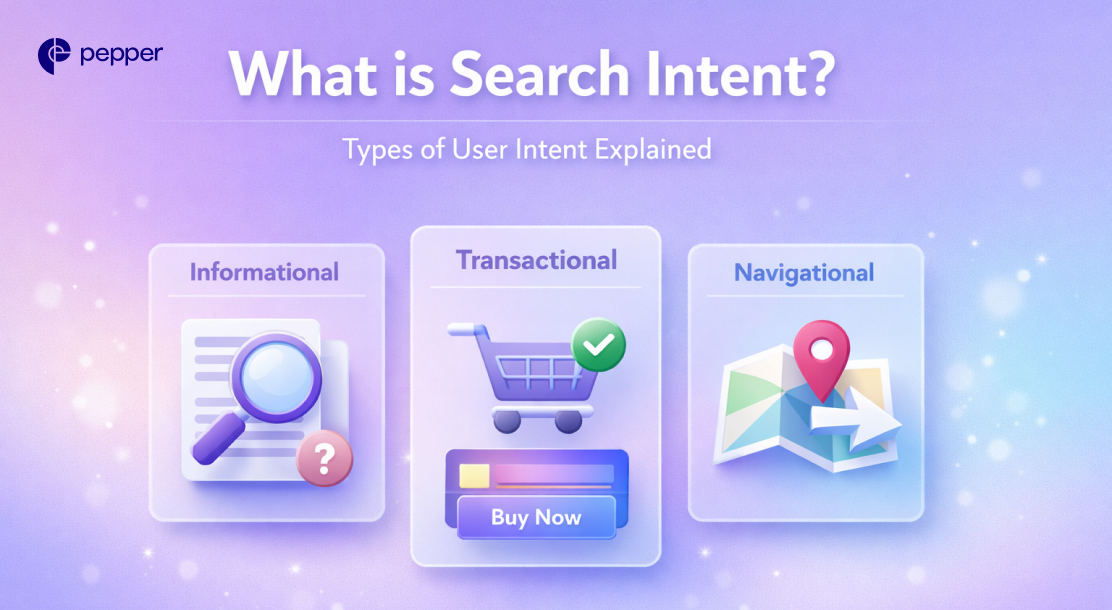 pepper

What is Search Intent?

Types of User Intent Explained

Informational

?

Transactional

Buy Now

Navigational